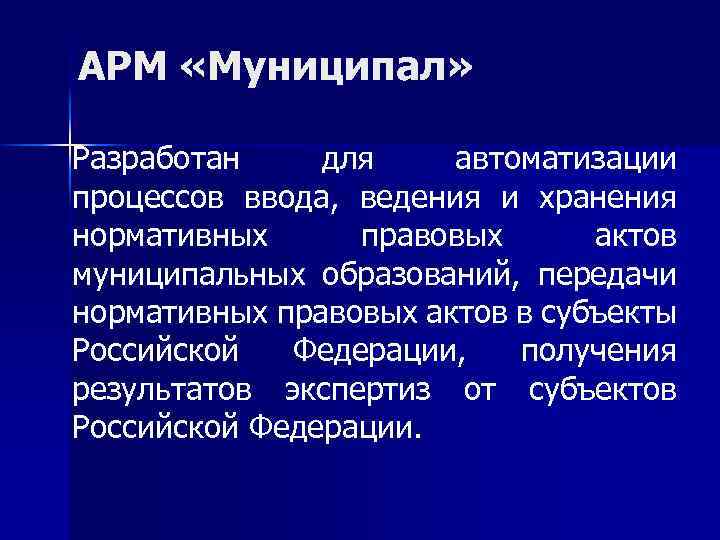 АРМ «Муниципал»

Разработан для автоматизации процессов ввода, ведения и хранения нормативных правовых актов муниципальных образований, передачи нормативных правовых актов в субъекты Российской Федерации, получения результатов экспертиз от субъектов Российской Федерации.